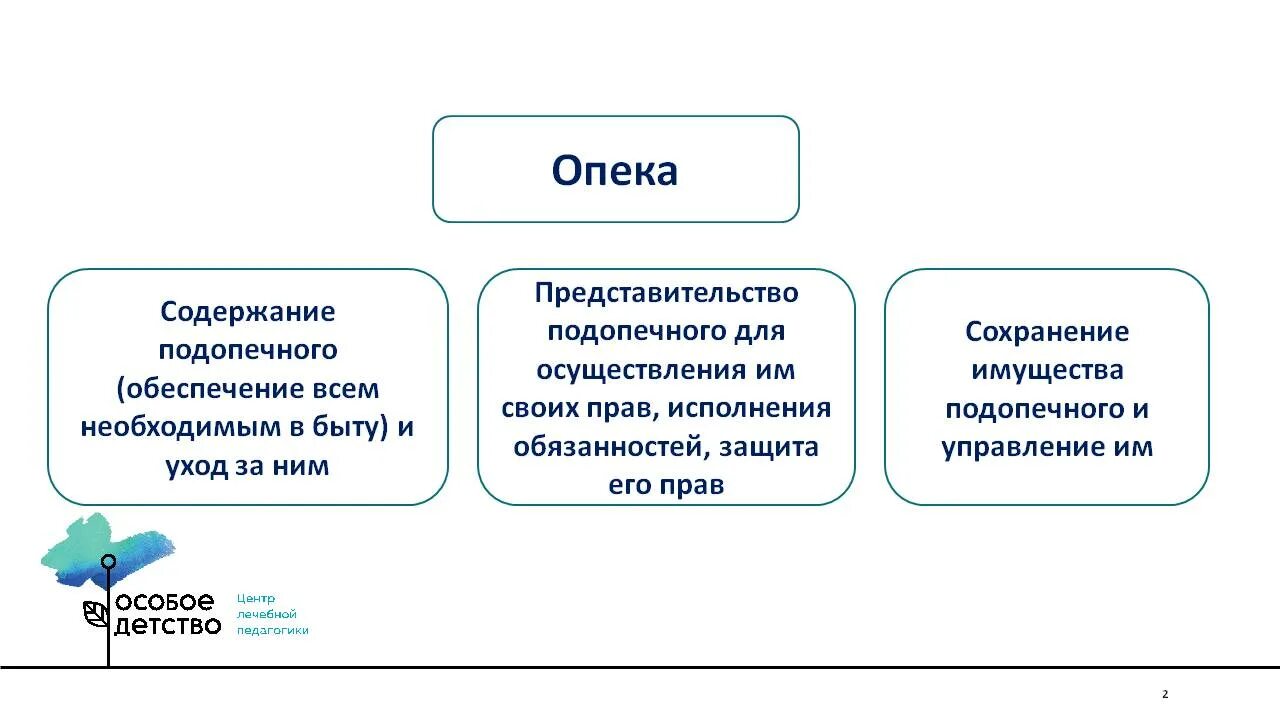 Опека

Содержание подопечного (обеспечение всем необходимым в быту) и уход за ним

Представительство подопечного для осуществления им своих прав, исполнения обязанностей, защита его прав

Сохранение имущества подопечного и управление им

особое детство

Центр лечебной педагогики

2